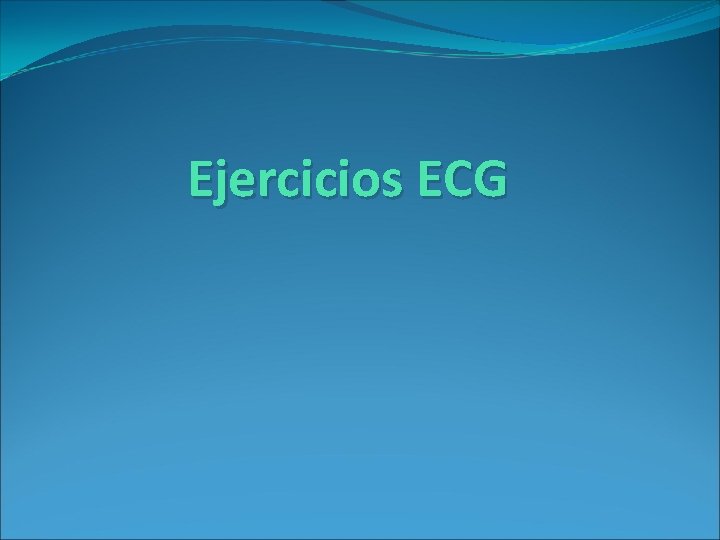 Ejercicios ECG